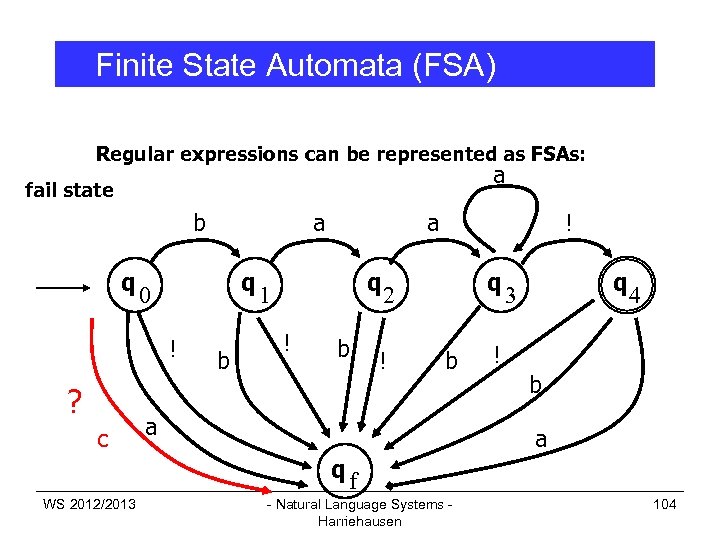 Finite State Automata (FSA)

Regular expressions can be represented as FSAs:

fail state

a

b a a !

$q_0$ $q_1$ $q_2$ $q_3$ $q_4$

! b ! b ! b !

b

?

c a a

$q_f$

WS 2012/2013

- Natural Language Systems - Harriehausen

104